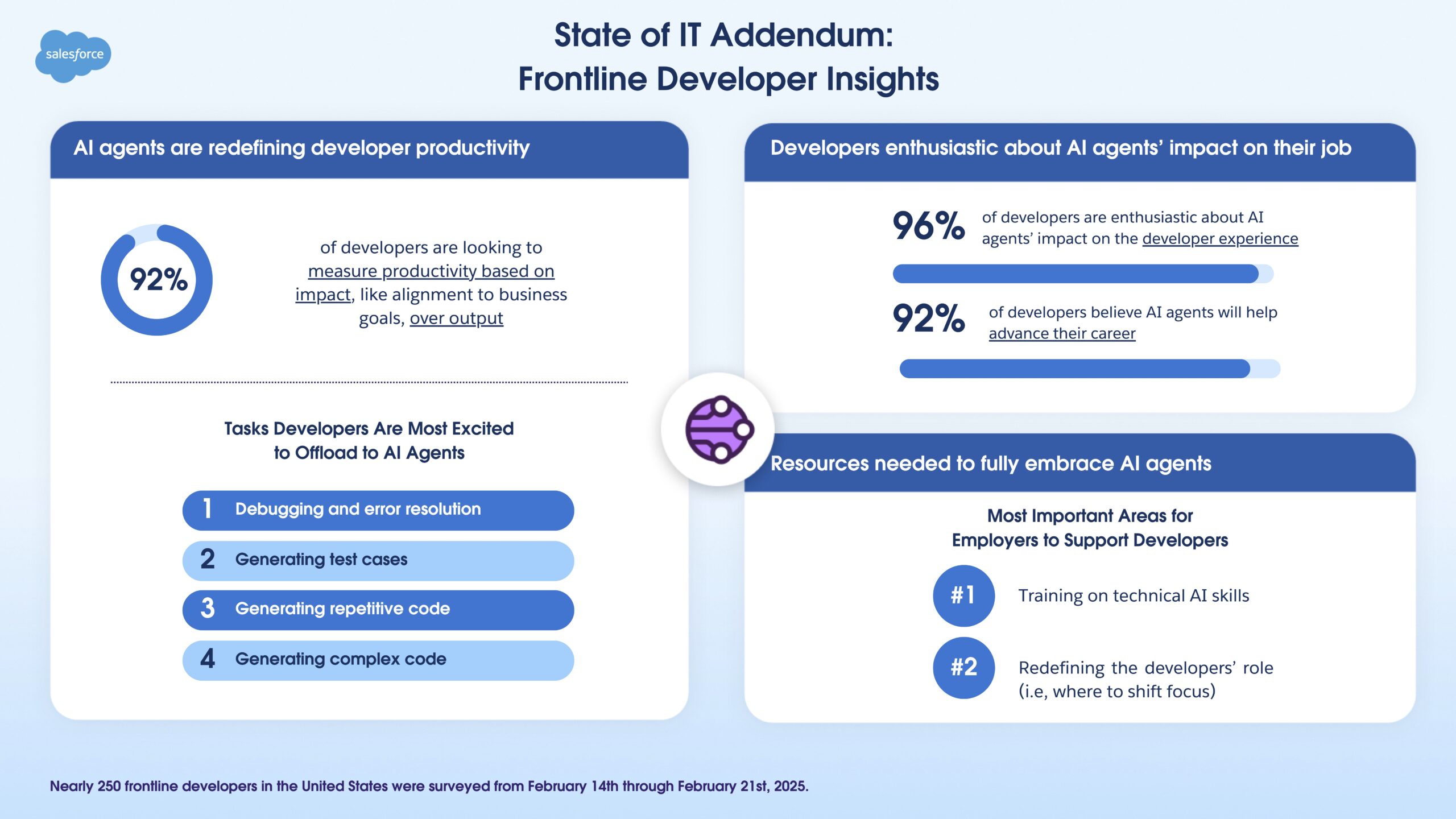 salesforce

State of IT Addendum:
Frontline Developer Insights

AI agents are redefining developer productivity

92%

of developers are looking to measure productivity based on impact, like alignment to business goals, over output

Tasks Developers Are Most Excited to Offload to AI Agents

1 Debugging and error resolution
2 Generating test cases
3 Generating repetitive code
4 Generating complex code

Developers enthusiastic about AI agents' impact on their job

96% of developers are enthusiastic about AI agents' impact on the developer experience

92% of developers believe AI agents will help advance their career

Resources needed to fully embrace AI agents

Most Important Areas for Employers to Support Developers

#1 Training on technical AI skills

#2 Redefining the developers' role (i.e, where to shift focus)

Nearly 250 frontline developers in the United States were surveyed from February 14th through February 21st, 2025.